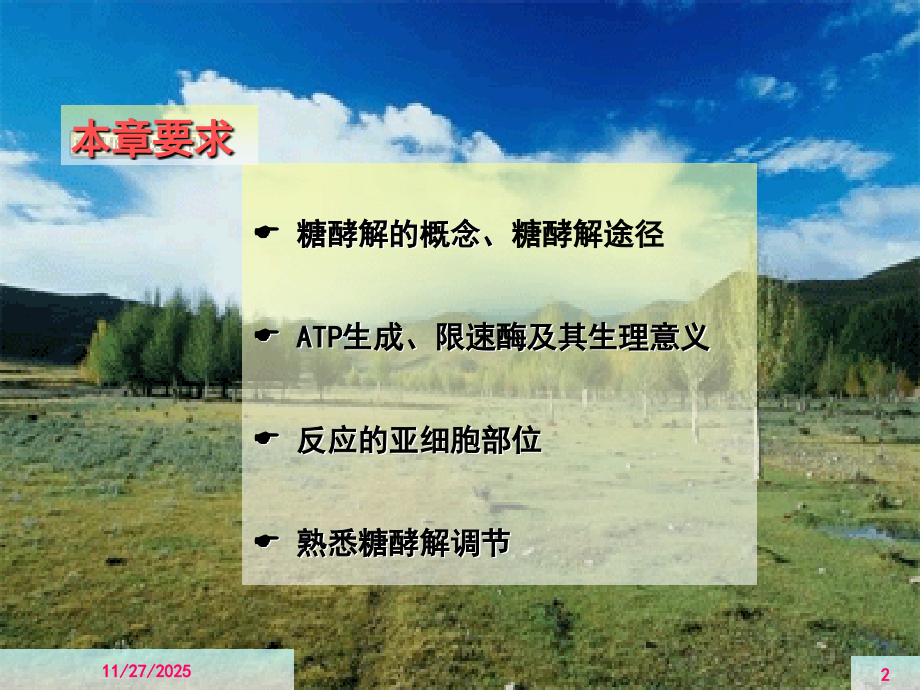 本章要求

☛ 糖酵解的概念、糖酵解途径

☛ ATP生成、限速酶及其生理意义

☛ 反应的亚细胞部位

☛ 熟悉糖酵解调节

11/27/2025

2